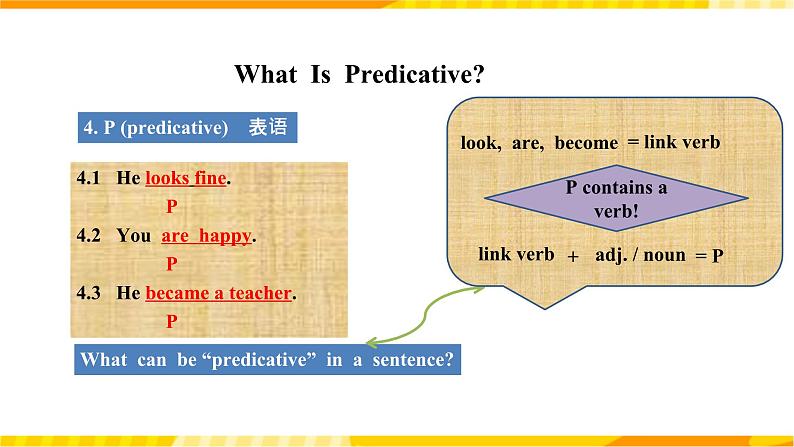 What Is Predicative?

4. P (predicative) 表语

4.1 He looks fine.
P
4.2 You are happy.
P
4.3 He became a teacher.
P

What can be "predicative" in a sentence?

look, are, become = link verb

P contains a verb!

link verb + adj. / noun = P